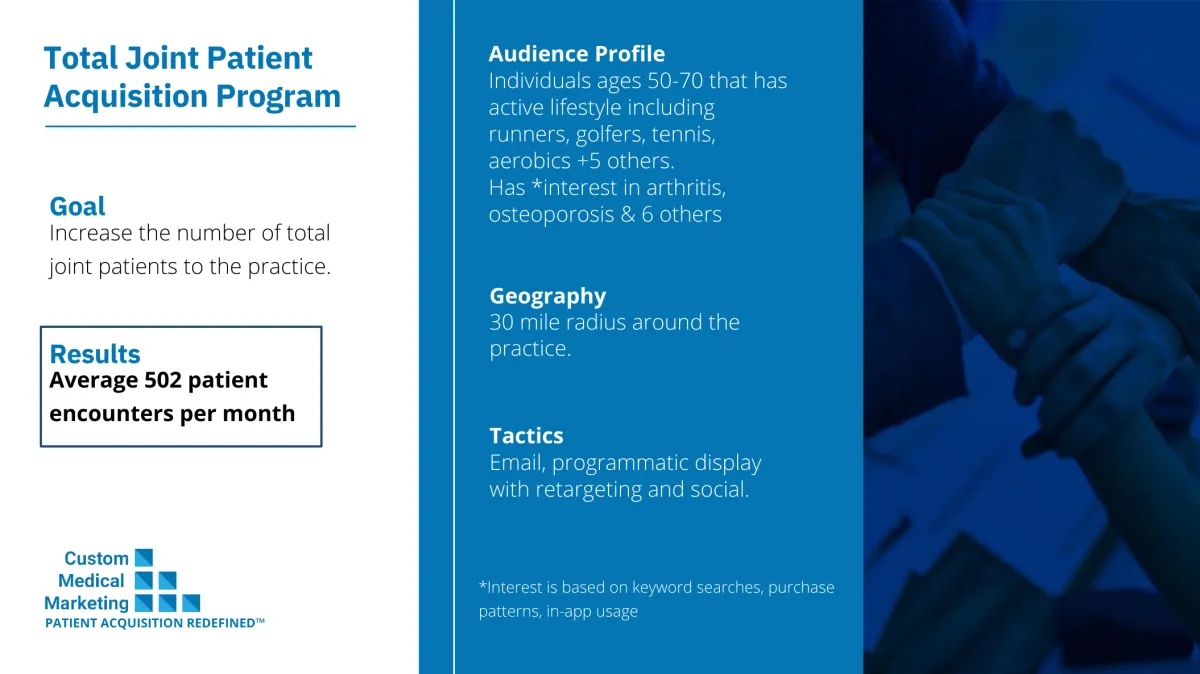 Total Joint Patient Acquisition Program

Goal
Increase the number of total joint patients to the practice.

Results
Average 502 patient encounters per month

Custom
Medical
Marketing
PATIENT ACQUISITION REDEFINED™

Audience Profile
Individuals ages 50-70 that has active lifestyle including runners, golfers, tennis, aerobics +5 others.
Has *interest in arthritis, osteoporosis & 6 others

Geography
30 mile radius around the practice.

Tactics
Email, programmatic display with retargeting and social.

*Interest is based on keyword searches, purchase patterns, in-app usage